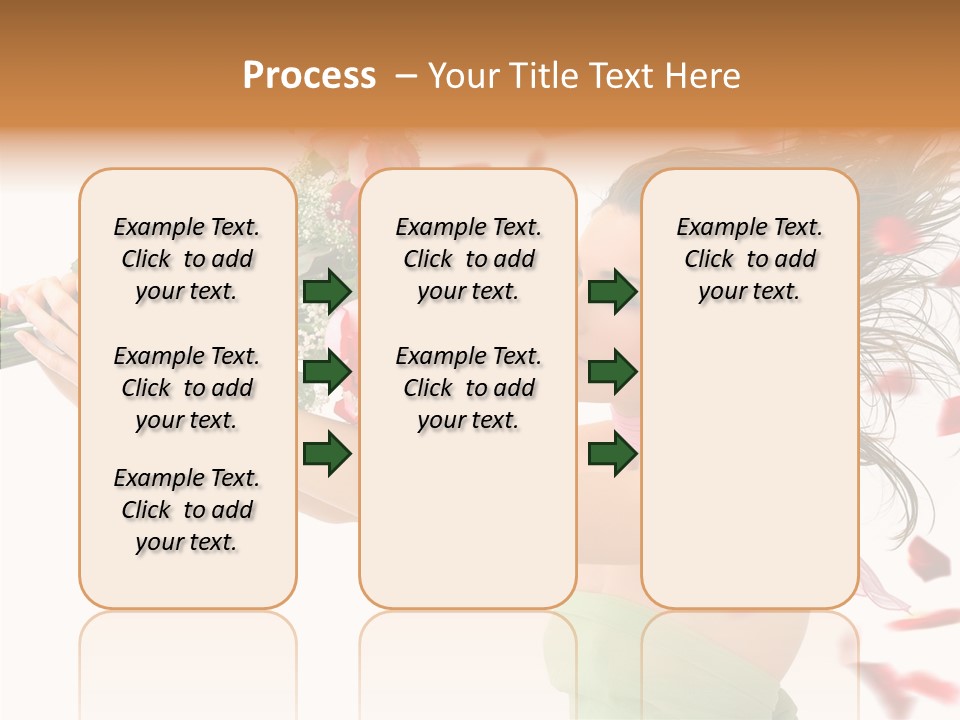 Process – Your Title Text Here

Example Text. Click to add your text.

Example Text. Click to add your text.

Example Text. Click to add your text.

Example Text. Click to add your text.

Example Text. Click to add your text.

Example Text. Click to add your text.